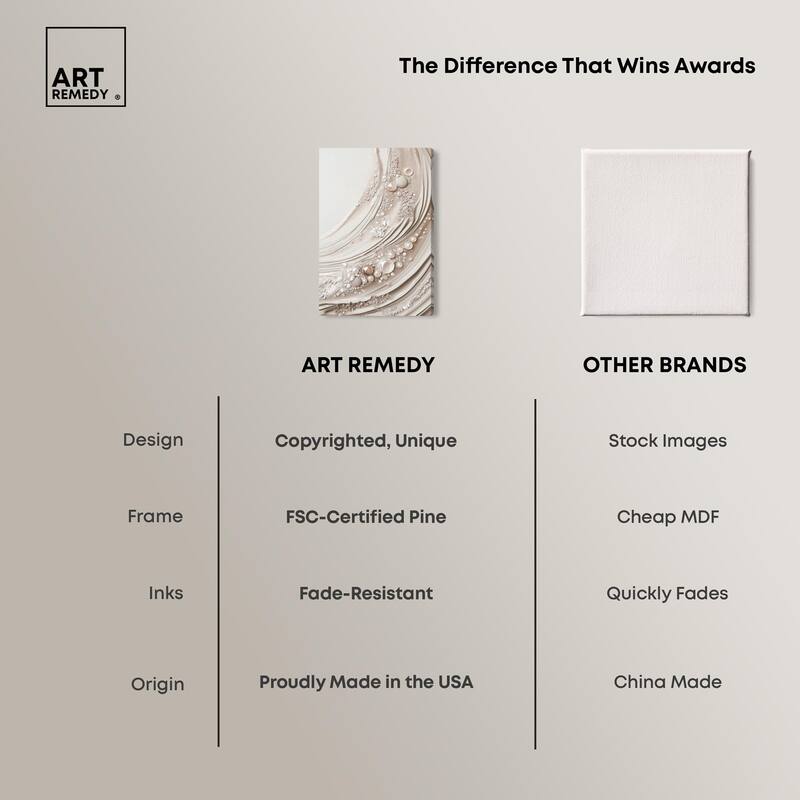 ART REMEDY ®

The Difference That Wins Awards

| | ART REMEDY | OTHER BRANDS |
|---|---|---|
| Design | Copyrighted, Unique | Stock Images |
| Frame | FSC-Certified Pine | Cheap MDF |
| Inks | Fade-Resistant | Quickly Fades |
| Origin | Proudly Made in the USA | China Made |